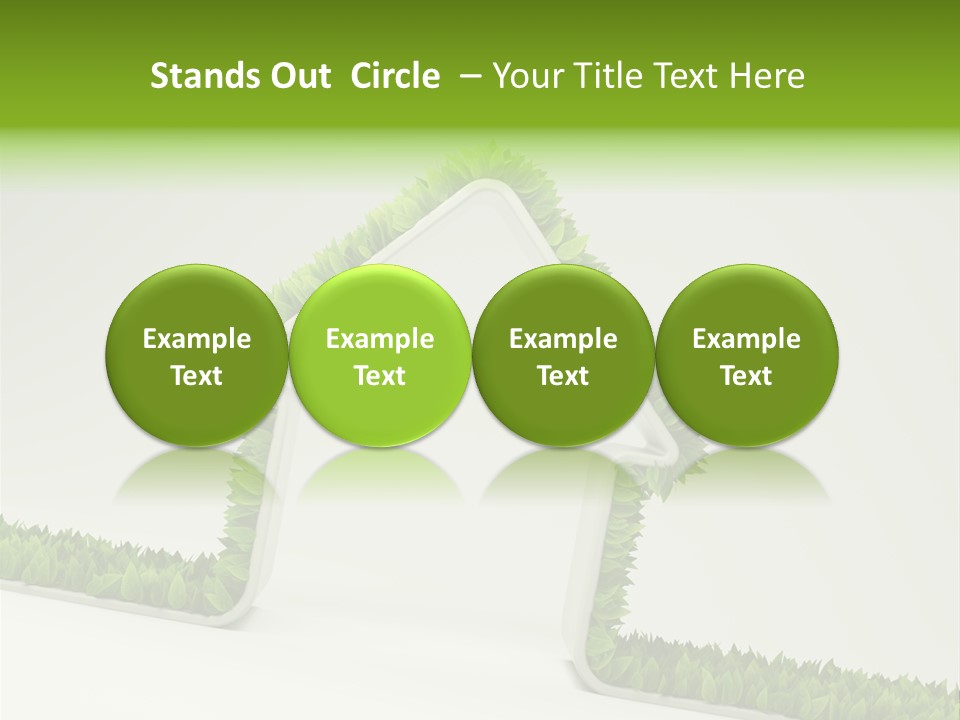 Stands Out Circle – Your Title Text Here

Example Text

Example Text

Example Text

Example Text